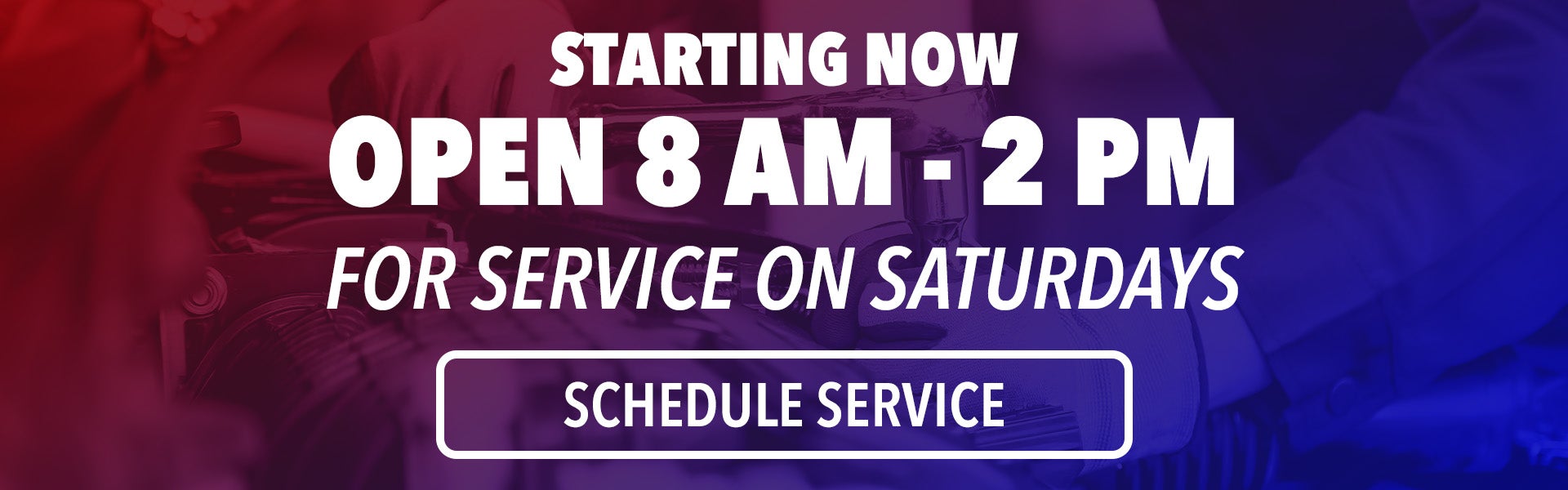 STARTING NOW
OPEN 8 AM - 2 PM
FOR SERVICE ON SATURDAYS
SCHEDULE SERVICE